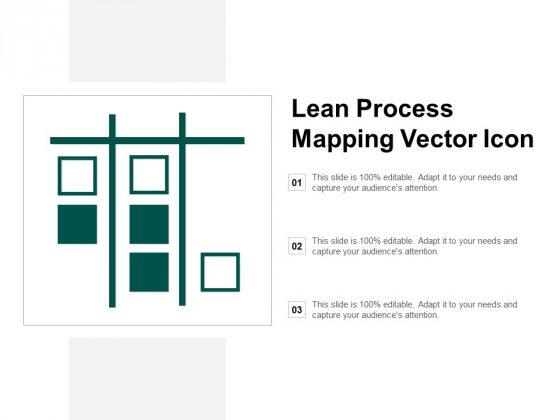 Lean Process Mapping Vector Icon

01 This slide is 100% editable. Adapt it to your needs and capture your audience's attention.

02 This slide is 100% editable. Adapt it to your needs and capture your audience's attention.

03 This slide is 100% editable. Adapt it to your needs and capture your audience's attention.